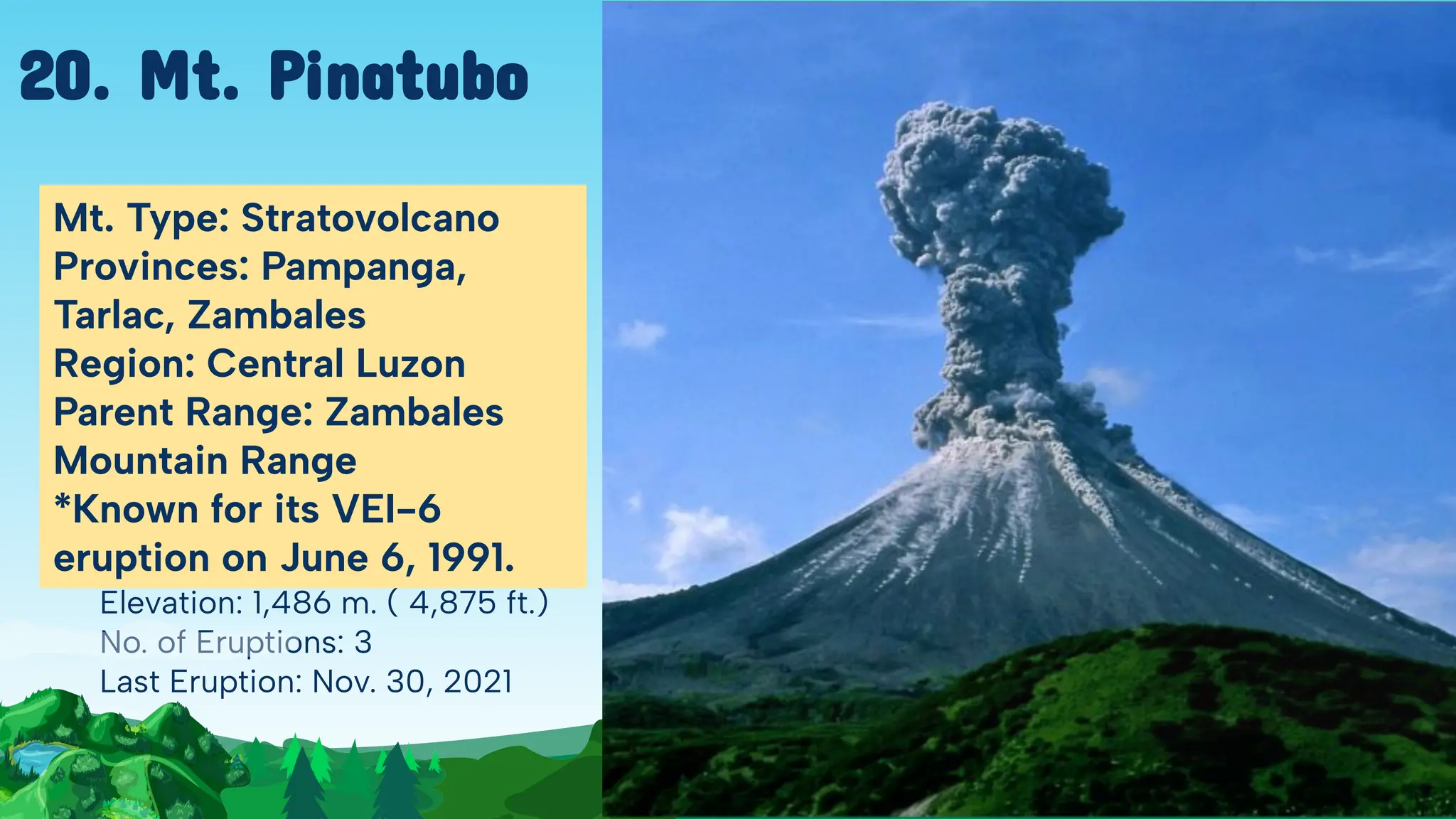 20. Mt. Pinatubo

Mt. Type: Stratovolcano
Provinces: Pampanga, Tarlac, Zambales
Region: Central Luzon
Parent Range: Zambales Mountain Range
*Known for its VEI-6 eruption on June 6, 1991.

Elevation: 1,486 m. ( 4,875 ft.)
No. of Eruptions: 3
Last Eruption: Nov. 30, 2021